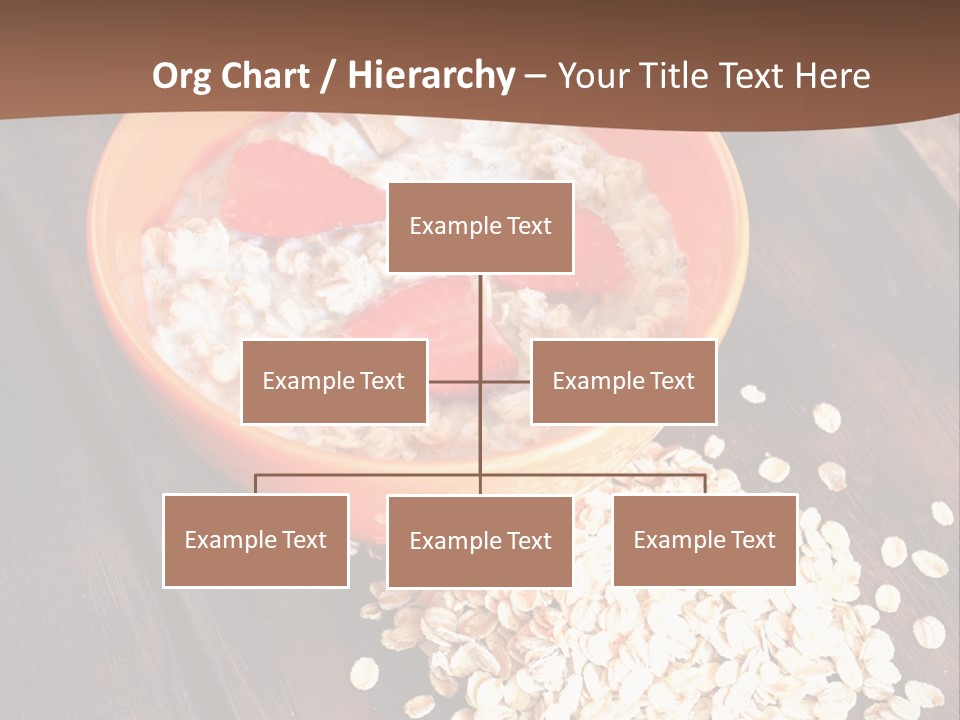 Org Chart / Hierarchy – Your Title Text Here

Example Text

Example Text

Example Text

Example Text

Example Text

Example Text